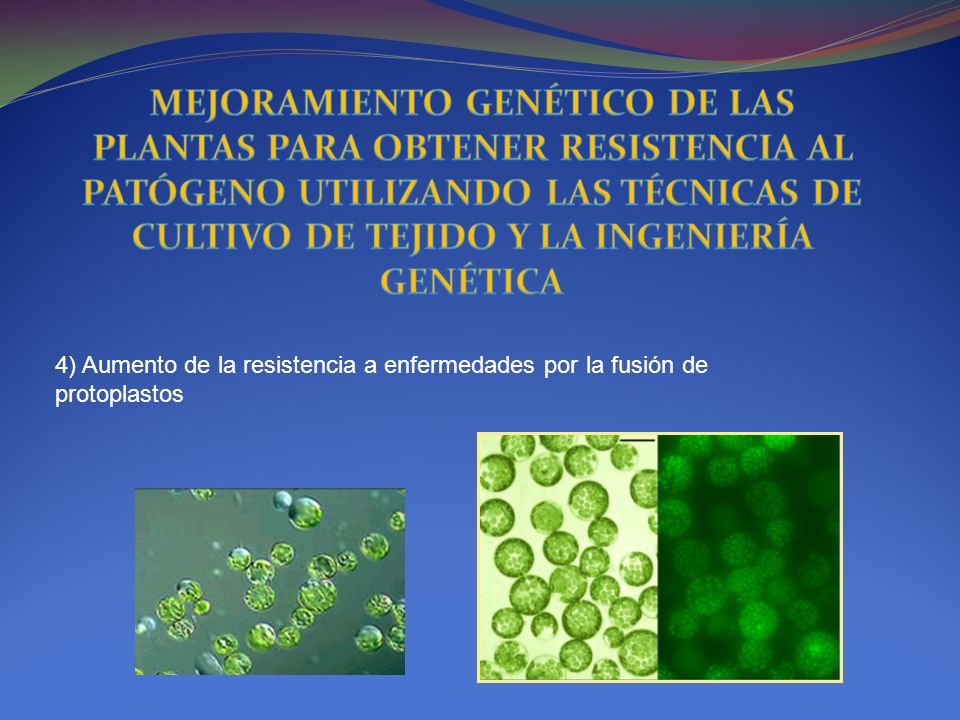 MEJORAMIENTO GENÉTICO DE LAS PLANTAS PARA OBTENER RESISTENCIA AL PATÓGENO UTILIZANDO LAS TÉCNICAS DE CULTIVO DE TEJIDO Y LA INGENIERÍA GENÉTICA

4) Aumento de la resistencia a enfermedades por la fusión de protoplastos